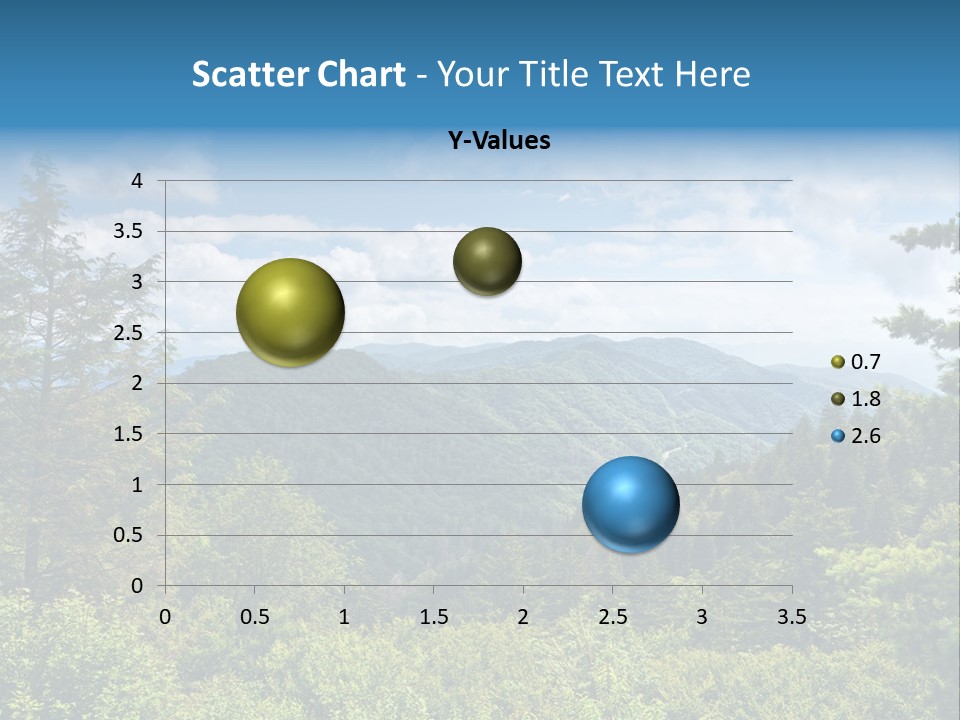 Scatter Chart - Your Title Text Here

Y-Values

4
3.5
3
2.5
2
1.5
1
0.5
0

0 0.5 1 1.5 2 2.5 3 3.5

0.7
1.8
2.6